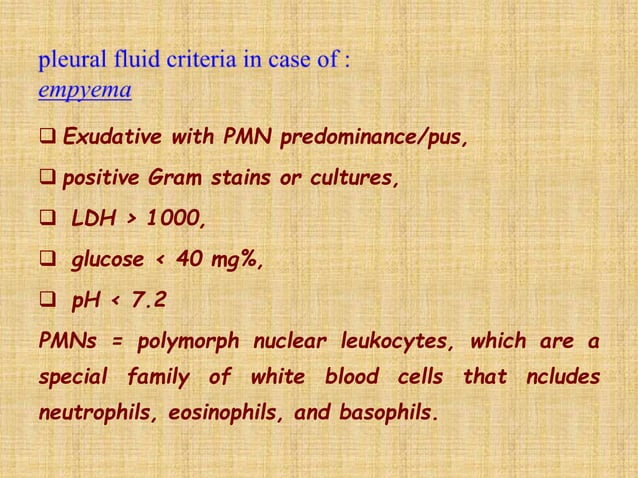 pleural fluid criteria in case of :
empyema

❑ Exudative with PMN predominance/pus,

❑ positive Gram stains or cultures,

❑ LDH > 1000,

❑ glucose < 40 mg%,

❑ pH < 7.2

PMNs = polymorph nuclear leukocytes, which are a special family of white blood cells that ncludes neutrophils, eosinophils, and basophils.